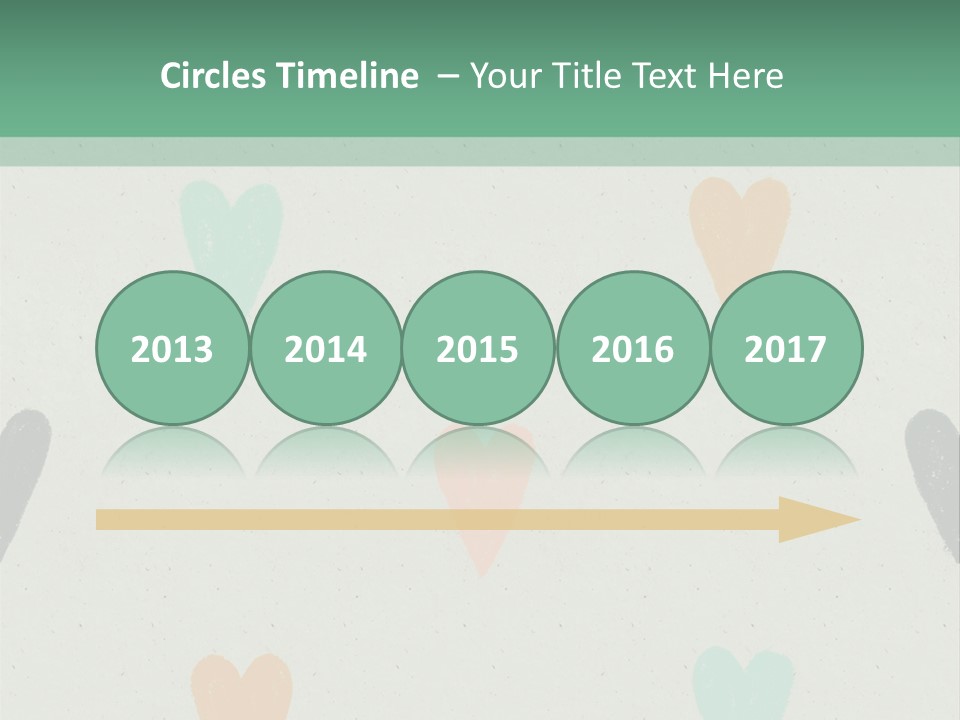 Circles Timeline – Your Title Text Here

2013 2014 2015 2016 2017